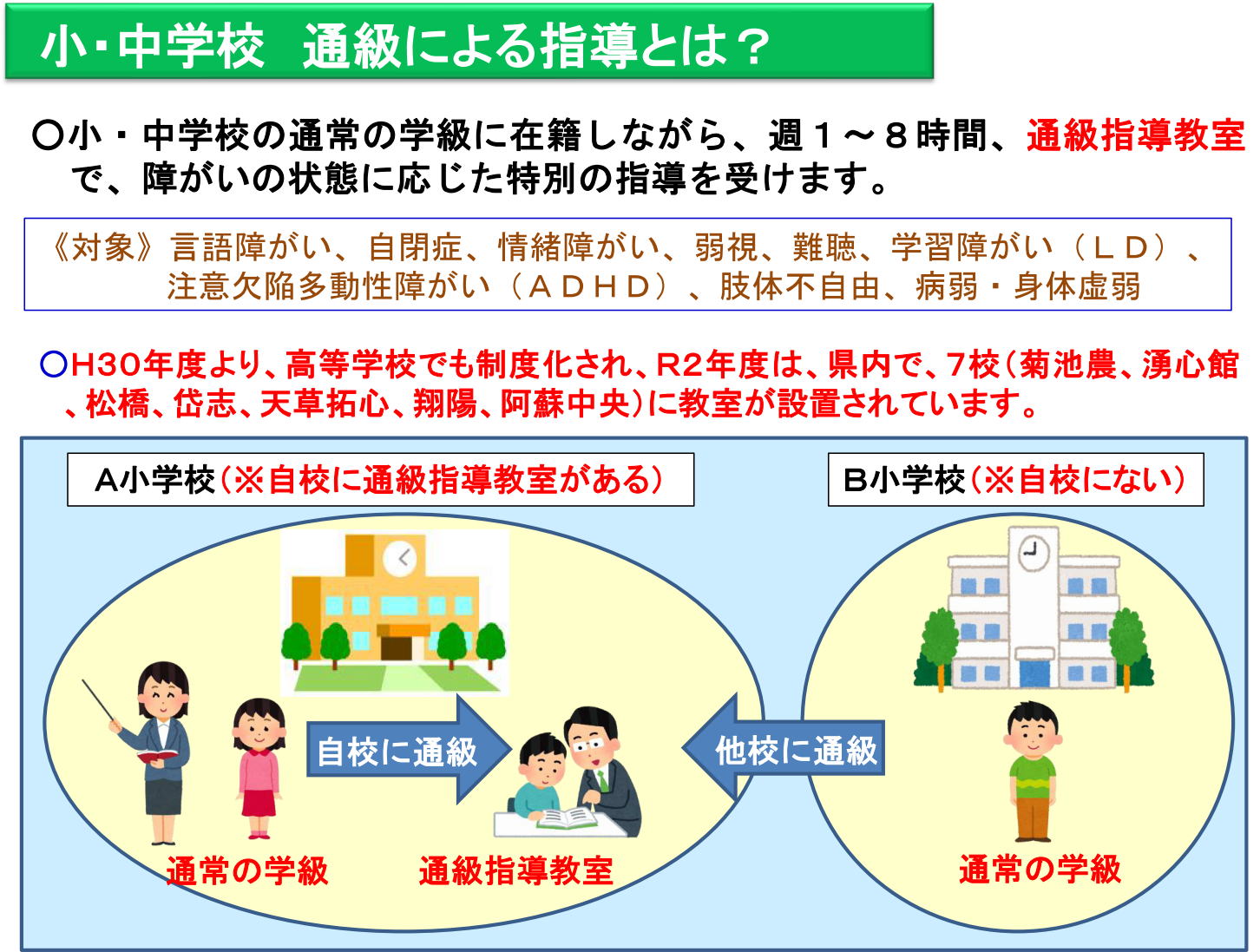 小・中学校　通級による指導とは？

○小・中学校の通常の学級に在籍しながら、週１～８時間、通級指導教室で、障がいの状態に応じた特別の指導を受けます。

《対象》言語障がい、自閉症、情緒障がい、弱視、難聴、学習障がい（ＬＤ）、注意欠陥多動性障がい（ＡＤＨＤ）、肢体不自由、病弱・身体虚弱

○H30年度より、高等学校でも制度化され、R2年度は、県内で、7校（菊池農、湧心館、松橋、岱志、天草拓心、翔陽、阿蘇中央）に教室が設置されています。

A小学校（※自校に通級指導教室がある）

B小学校（※自校にない）

自校に通級

他校に通級

通常の学級

通級指導教室

通常の学級